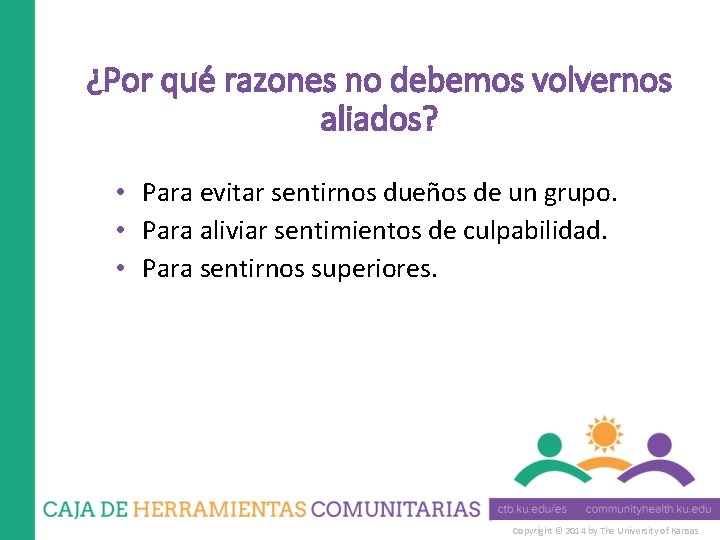 ¿Por qué razones no debemos volvernos aliados?

• Para evitar sentirnos dueños de un grupo.
• Para aliviar sentimientos de culpabilidad.
• Para sentirnos superiores.

CAJA DE HERRAMIENTAS COMUNITARIAS

ctb.ku.edu/es communityhealth.ku.edu

Copyright © 2014 by The University of Kansas